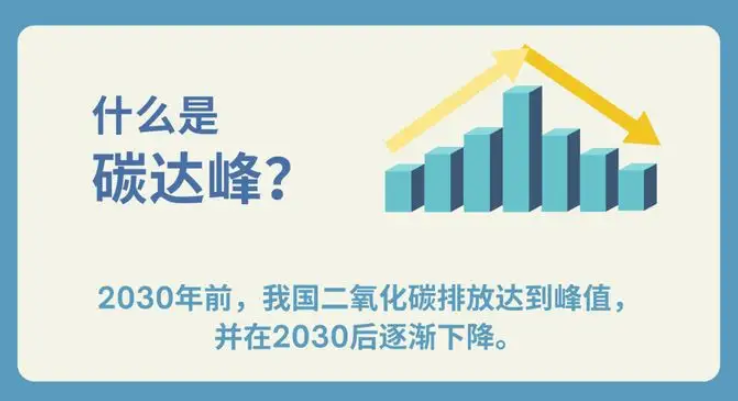 什么是
碳达峰？

2030年前，我国二氧化碳排放达到峰值，并在2030后逐渐下降。